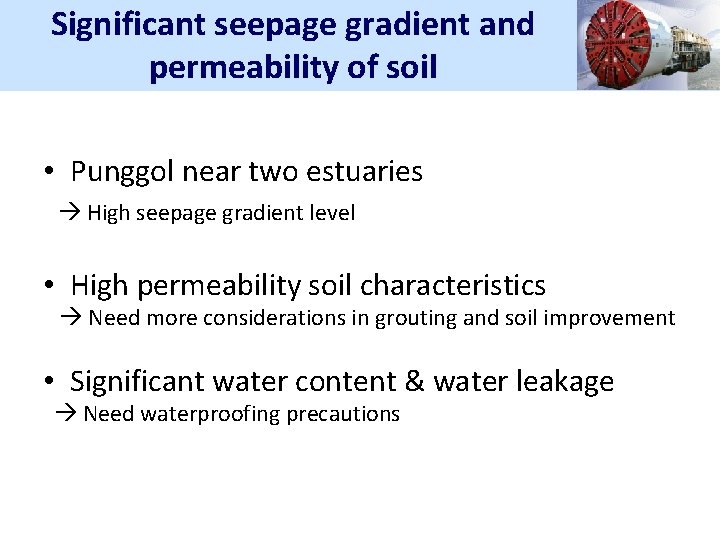 Significant seepage gradient and permeability of soil

• Punggol near two estuaries
→ High seepage gradient level

• High permeability soil characteristics
→ Need more considerations in grouting and soil improvement

• Significant water content & water leakage
→ Need waterproofing precautions